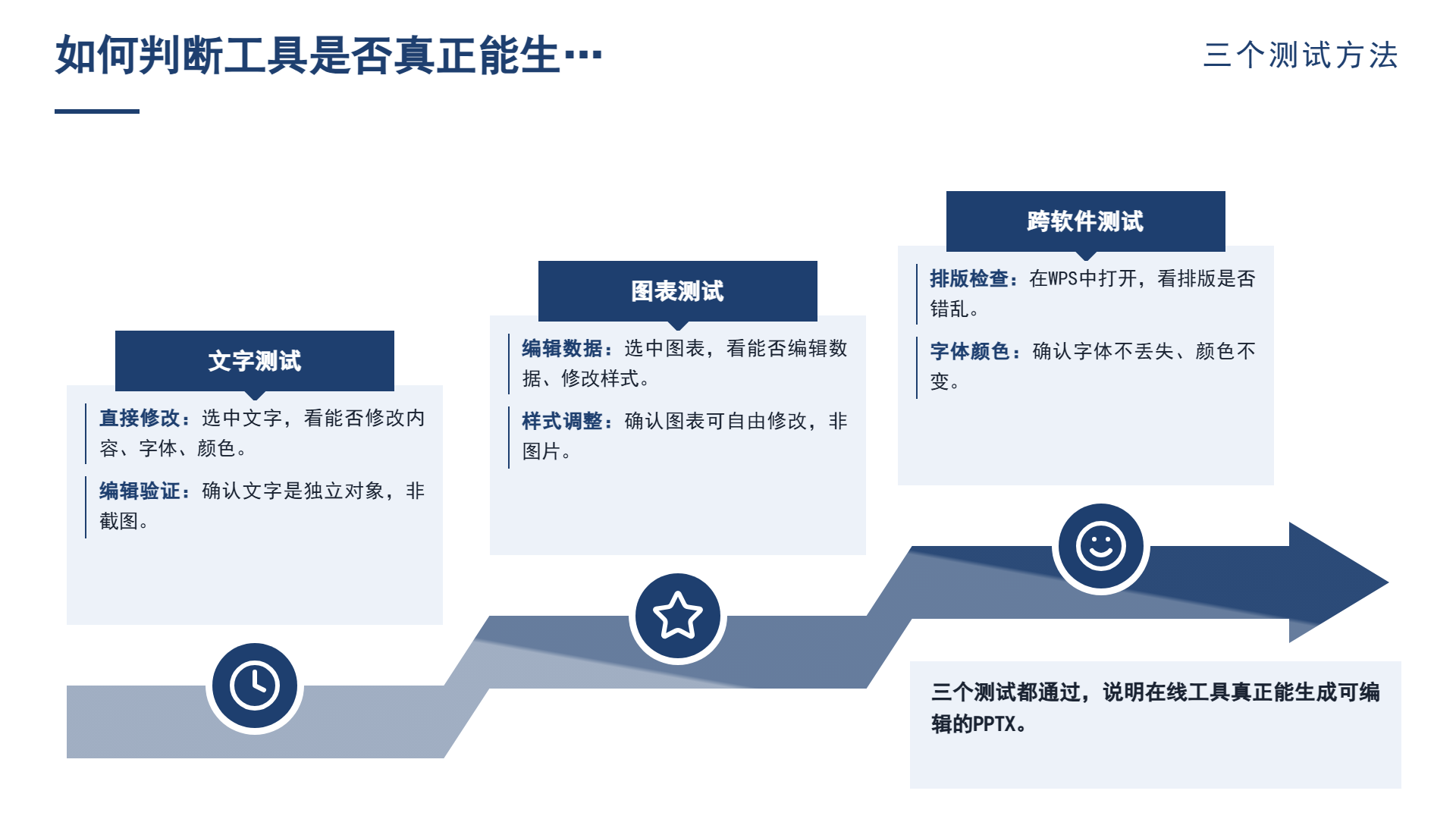 如何判断工具是否真正能生…

三个测试方法

文字测试

直接修改：选中文字，看能否修改内容、字体、颜色。

编辑验证：确认文字是独立对象，非截图。

图表测试

编辑数据：选中图表，看能否编辑数据、修改样式。

样式调整：确认图表可自由修改，非图片。

跨软件测试

排版检查：在WPS中打开，看排版是否错乱。

字体颜色：确认字体不丢失、颜色不变。

三个测试都通过，说明在线工具真正能生成可编辑的PPTX。